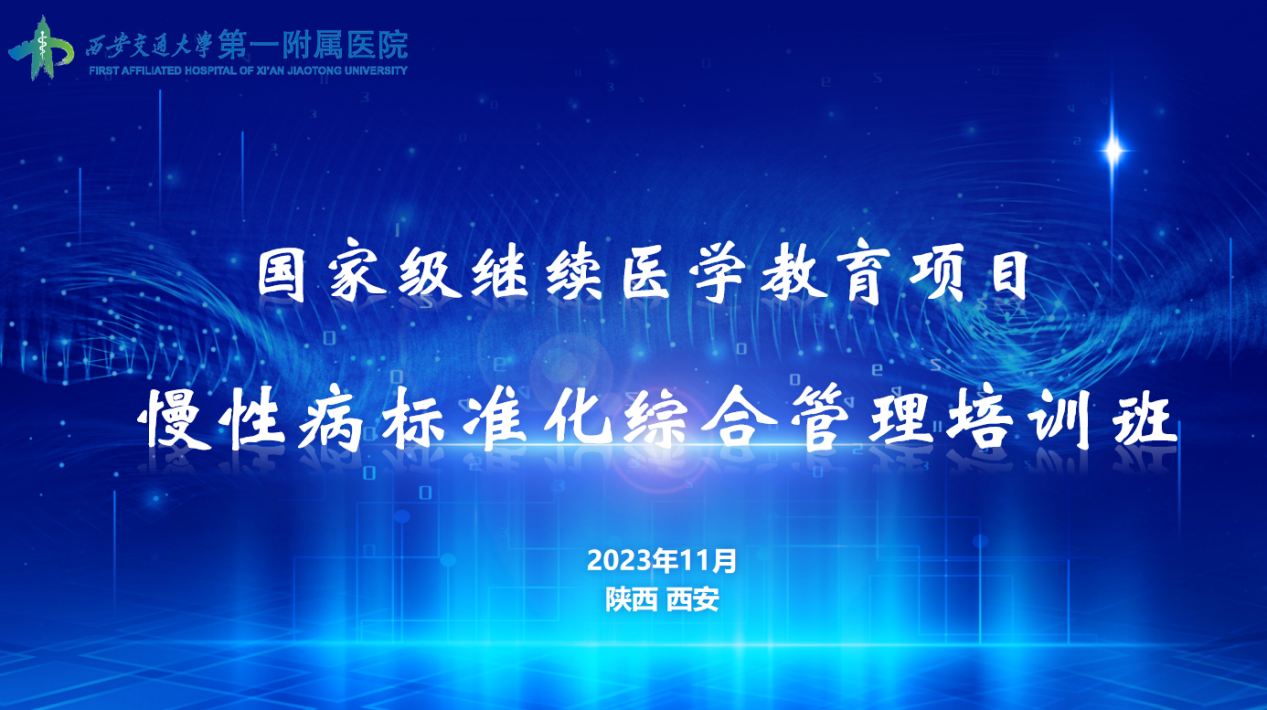 西安交通大學第一附属医院
FIRST AFFILIATED HOSPITAL OF XI'AN JIAOTONG UNIVERSITY

国家级继续医学教育项目

慢性病标准化综合管理培训班

2023年11月
陕西 西安